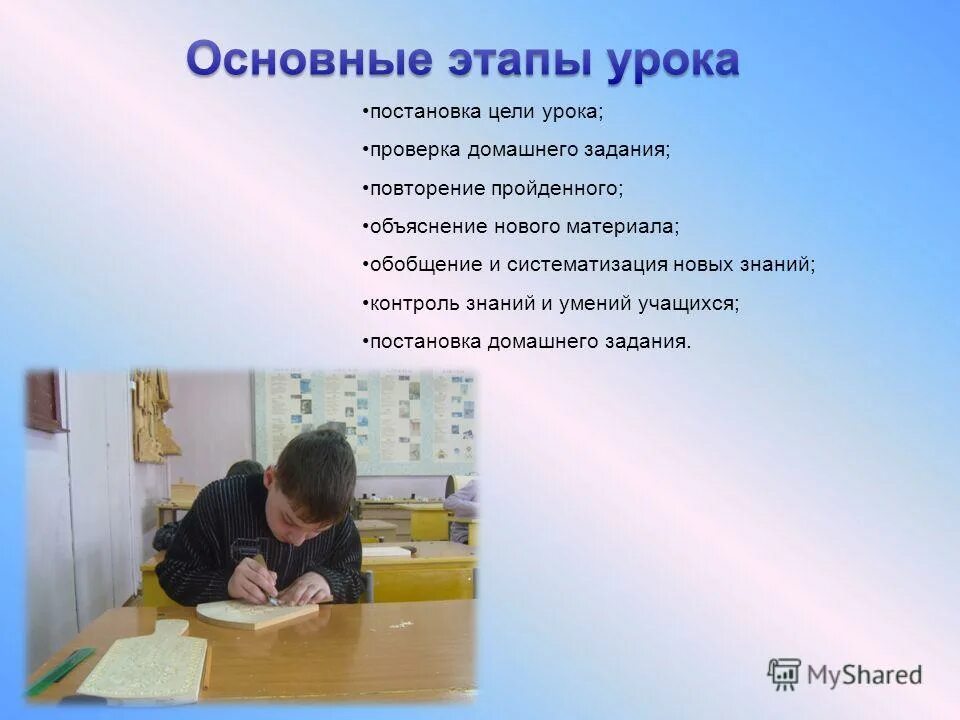 Основные этапы урока

•постановка цели урока;

•проверка домашнего задания;

•повторение пройденного;

•объяснение нового материала;

•обобщение и систематизация новых знаний;

•контроль знаний и умений учащихся;

•постановка домашнего задания.

MyShared